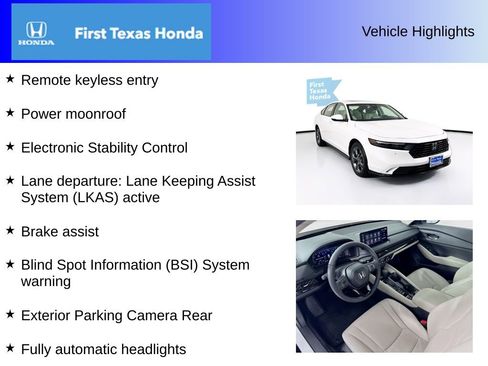 HONDA

First Texas Honda

Vehicle Highlights

★ Remote keyless entry

★ Power moonroof

★ Electronic Stability Control

★ Lane departure: Lane Keeping Assist System (LKAS) active

★ Brake assist

★ Blind Spot Information (BSI) System warning

★ Exterior Parking Camera Rear

★ Fully automatic headlights

First Texas Honda